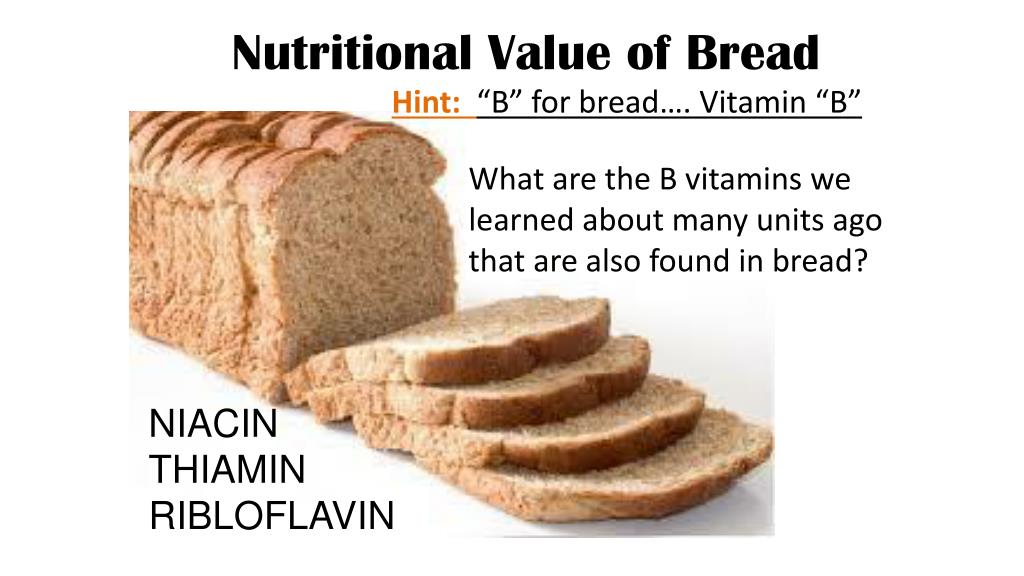 Nutritional Value of Bread

Hint: “B” for bread…. Vitamin “B”

What are the B vitamins we learned about many units ago that are also found in bread?

NIACIN
THIAMIN
RIBLOFLAVIN